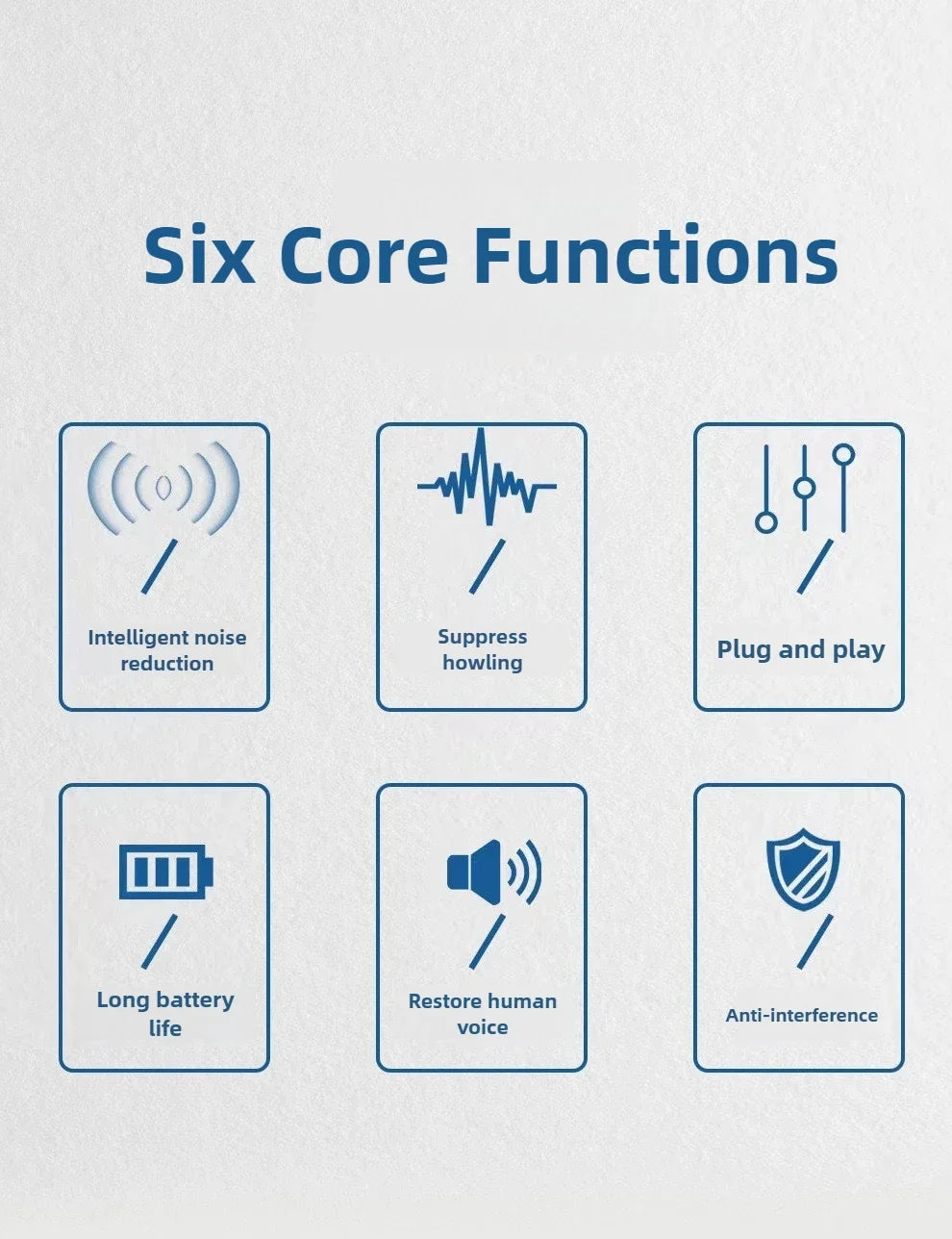 Six Core Functions

Intelligent noise reduction

Suppress howling

Plug and play

Long battery life

Restore human voice

Anti-interference